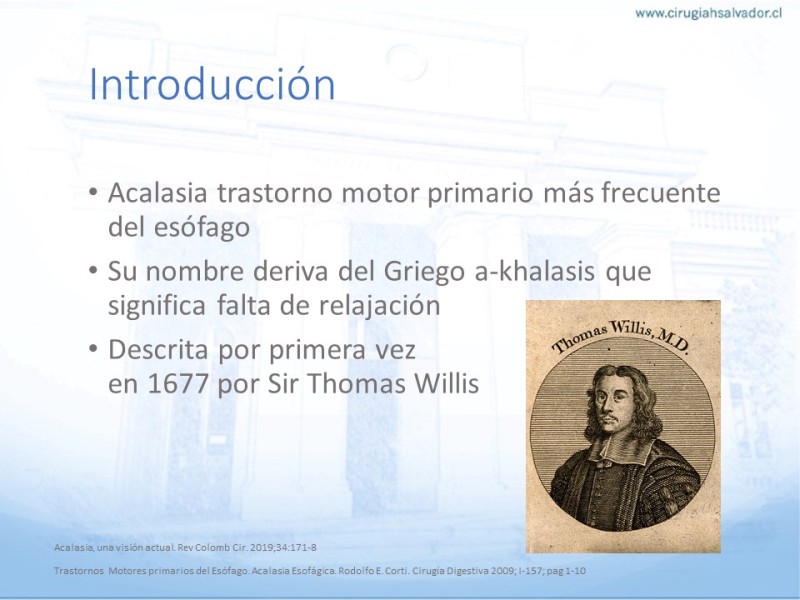 www.cirugiahsalvador.cl

Introducción

• Acalasia trastorno motor primario más frecuente del esófago
• Su nombre deriva del Griego a-khalasis que significa falta de relajación
• Descrita por primera vez en 1677 por Sir Thomas Willis

Thomas Willis, M.D.

Acalasia, una visión actual. Rev Colomb Cir. 2019;34:171-8

Trastornos Motores primarios del Esófago. Acalasia Esofágica. Rodolfo E. Corti. Cirugía Digestiva 2009; I-157; pag 1-10